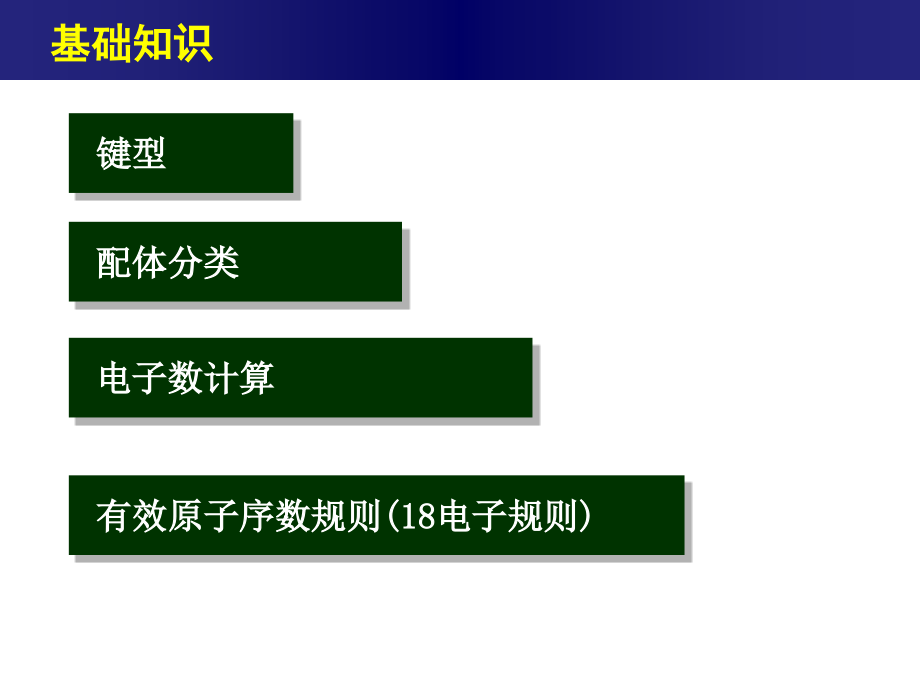 基础知识

键型

配体分类

电子数计算

有效原子序数规则(18电子规则)